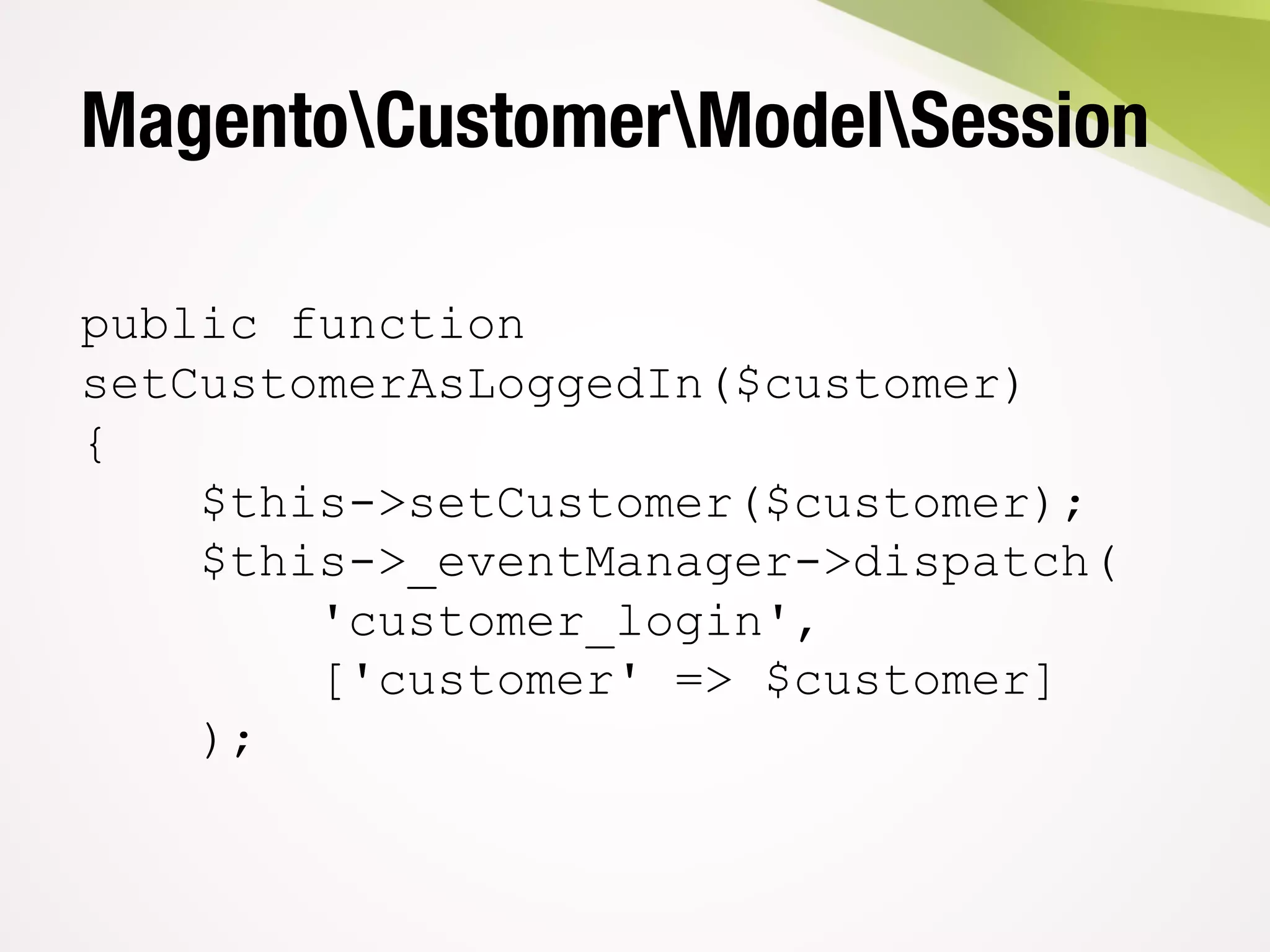 Magento\Customer\Model\Session

public function
setCustomerAsLoggedIn($customer)
{
    $this->setCustomer($customer);
    $this->_eventManager->dispatch(
        'customer_login',
        ['customer' => $customer]
    );